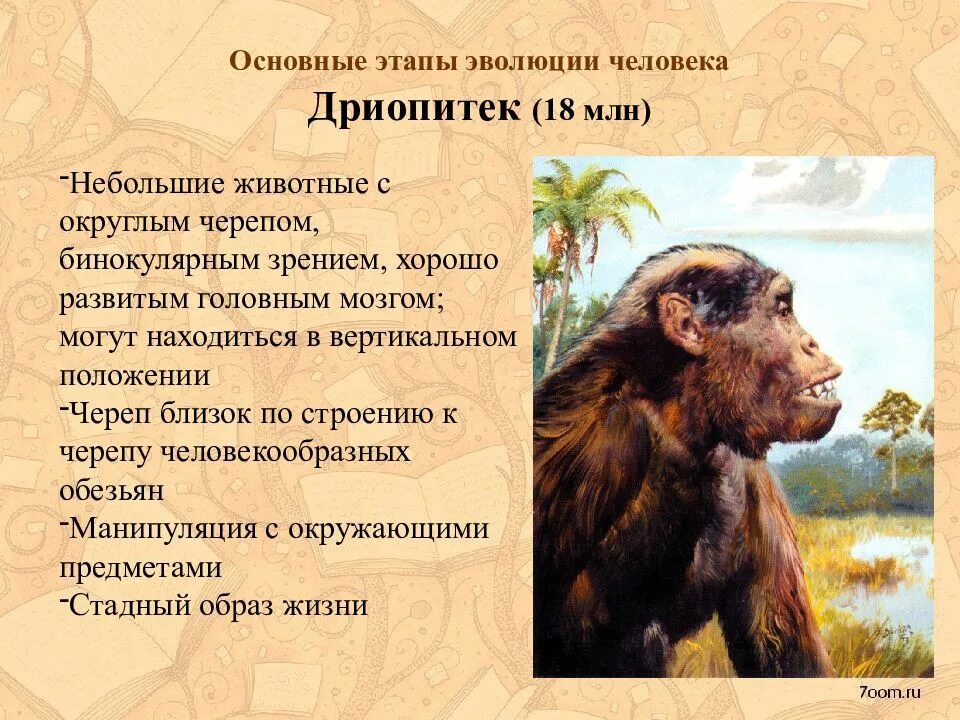 Основные этапы эволюции человека

Дриопитек (18 млн)

-Небольшие животные с округлым черепом, бинокулярным зрением, хорошо развитым головным мозгом; могут находиться в вертикальном положении
-Череп близок по строению к черепу человекообразных обезьян
-Манипуляция с окружающими предметами
-Стадный образ жизни

7oom.ru